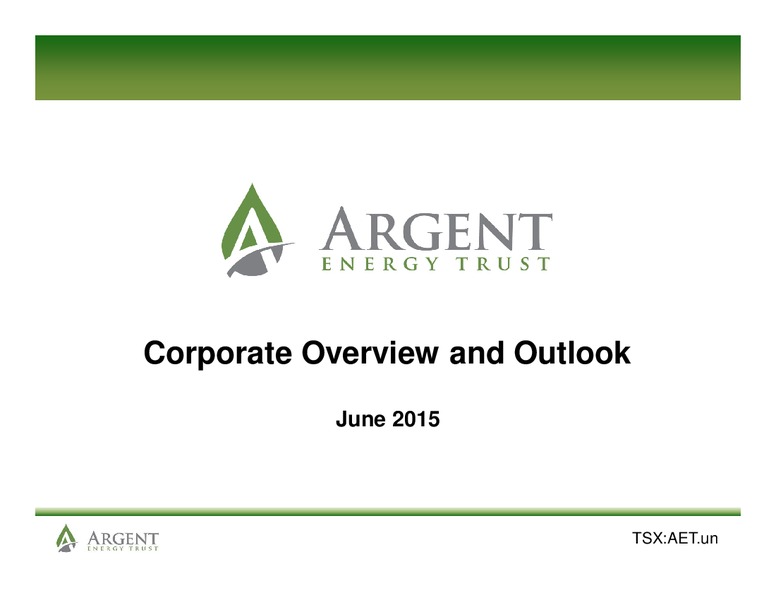 ARGENT
ENERGY TRUST

Corporate Overview and Outlook

June 2015

ARGENT
ENERGY TRUST

TSX:AET.un